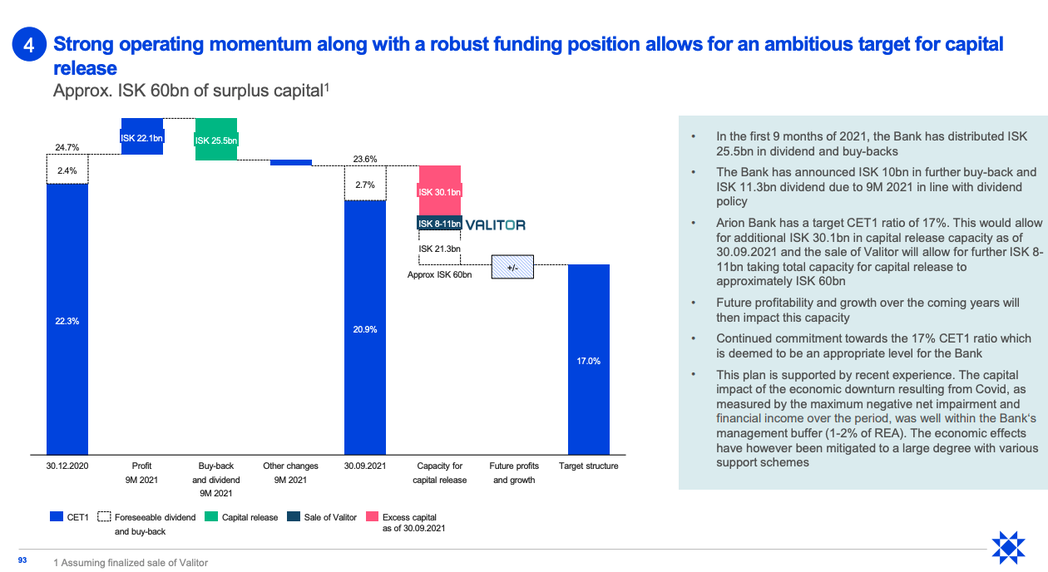 4 Strong operating momentum along with a robust funding position allows for an ambitious target for capital release

Approx. ISK 60bn of surplus capital$^1$

24.7%
2.4%
22.3%
ISK 22.1bn
ISK 25.5bn
23.6%
2.7%
20.9%
ISK 30.1bn
ISK 8-11bn VALITOR
ISK 21.3bn
Approx ISK 60bn
+/-
17.0%

30.12.2020
Profit 9M 2021
Buy-back and dividend 9M 2021
Other changes 9M 2021
30.09.2021
Capacity for capital release
Future profits and growth
Target structure

CET1
Foreseeable dividend and buy-back
Capital release
Sale of Valitor
Excess capital as of 30.09.2021

• In the first 9 months of 2021, the Bank has distributed ISK 25.5bn in dividend and buy-backs

• The Bank has announced ISK 10bn in further buy-back and ISK 11.3bn dividend due to 9M 2021 in line with dividend policy

• Arion Bank has a target CET1 ratio of 17%. This would allow for additional ISK 30.1bn in capital release capacity as of 30.09.2021 and the sale of Valitor will allow for further ISK 8-11bn taking total capacity for capital release to approximately ISK 60bn

• Future profitability and growth over the coming years will then impact this capacity

• Continued commitment towards the 17% CET1 ratio which is deemed to be an appropriate level for the Bank

• This plan is supported by recent experience. The capital impact of the economic downturn resulting from Covid, as measured by the maximum negative net impairment and financial income over the period, was well within the Bank's management buffer (1-2% of REA). The economic effects have however been mitigated to a large degree with various support schemes

93
1 Assuming finalized sale of Valitor